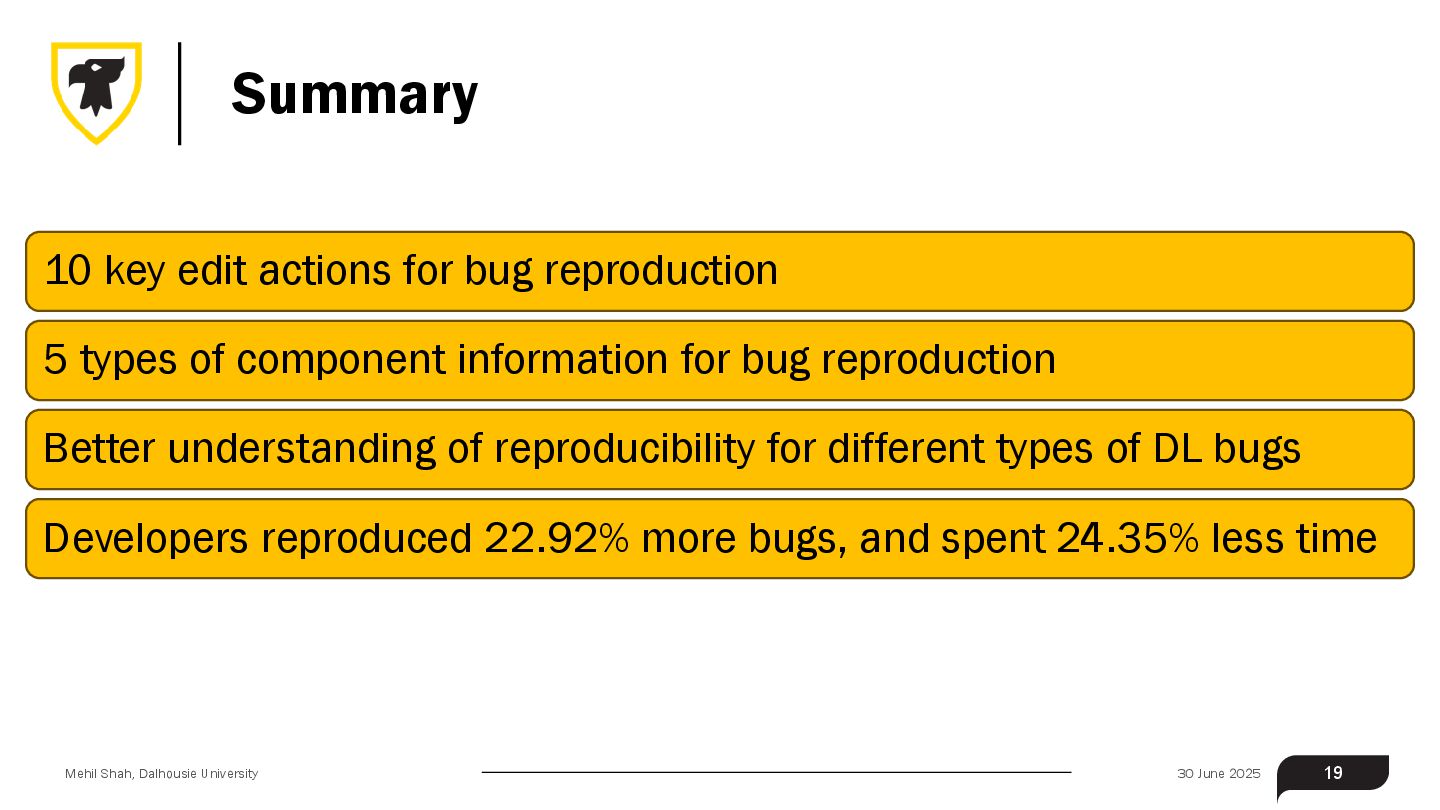 Summary

10 key edit actions for bug reproduction

5 types of component information for bug reproduction

Better understanding of reproducibility for different types of DL bugs

Developers reproduced 22.92% more bugs, and spent 24.35% less time

Mehil Shah, Dalhousie University

30 June 2025

19